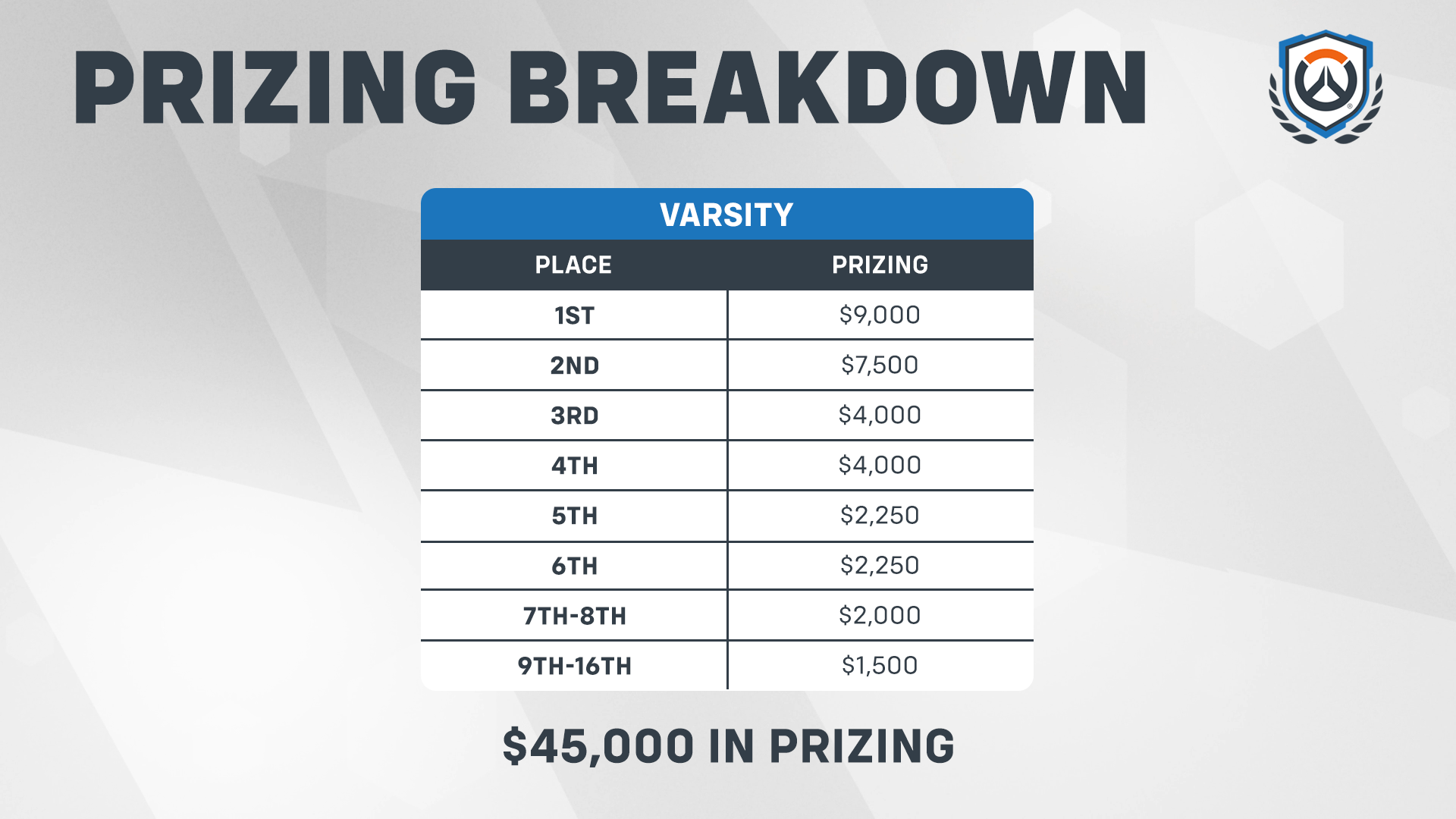 PRIZING BREAKDOWN

VARSITY

| PLACE | PRIZING |
|---|---|
| 1ST | $9,000 |
| 2ND | $7,500 |
| 3RD | $4,000 |
| 4TH | $4,000 |
| 5TH | $2,250 |
| 6TH | $2,250 |
| 7TH-8TH | $2,000 |
| 9TH-16TH | $1,500 |

$45,000 IN PRIZING